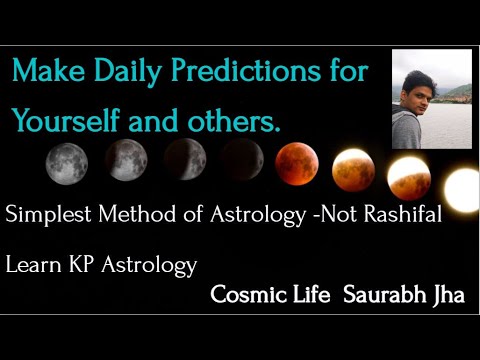 Make Daily Predictions for Yourself and others.

Simplest Method of Astrology -Not Rashifal

Learn KP Astrology

Cosmic Life  Saurabh Jha